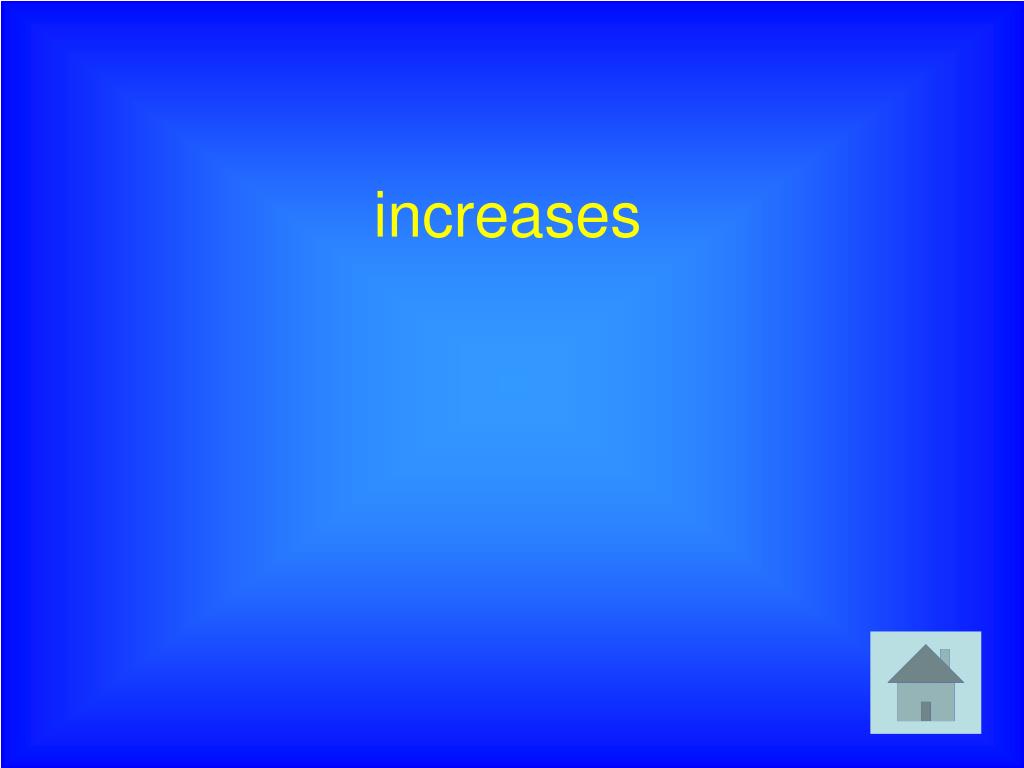 increases